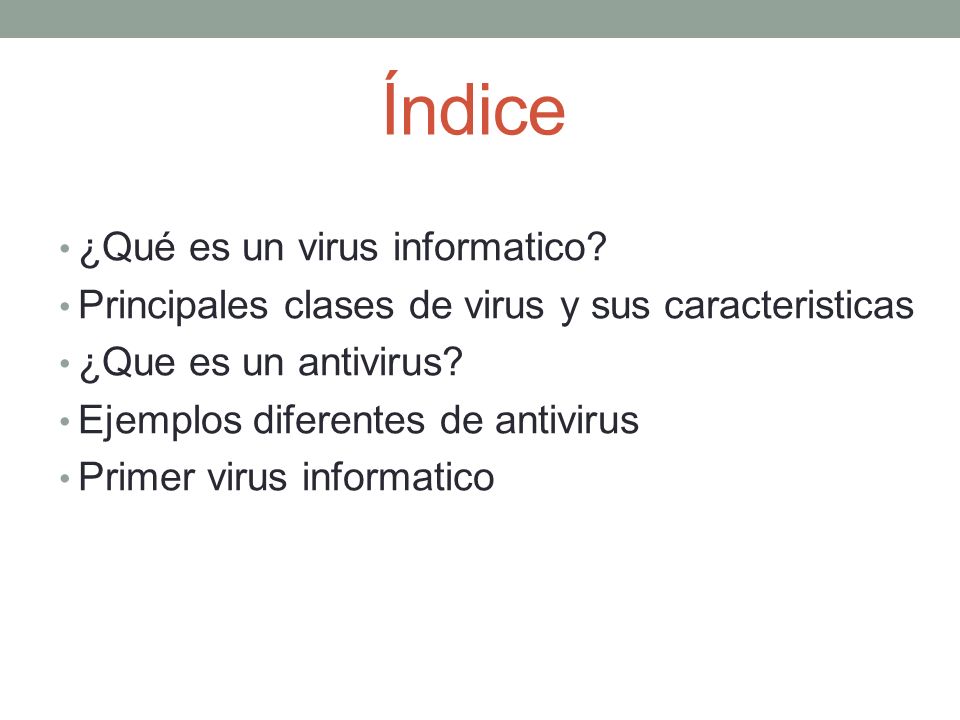 Índice

• ¿Qué es un virus informatico?
• Principales clases de virus y sus caracteristicas
• ¿Que es un antivirus?
• Ejemplos diferentes de antivirus
• Primer virus informatico